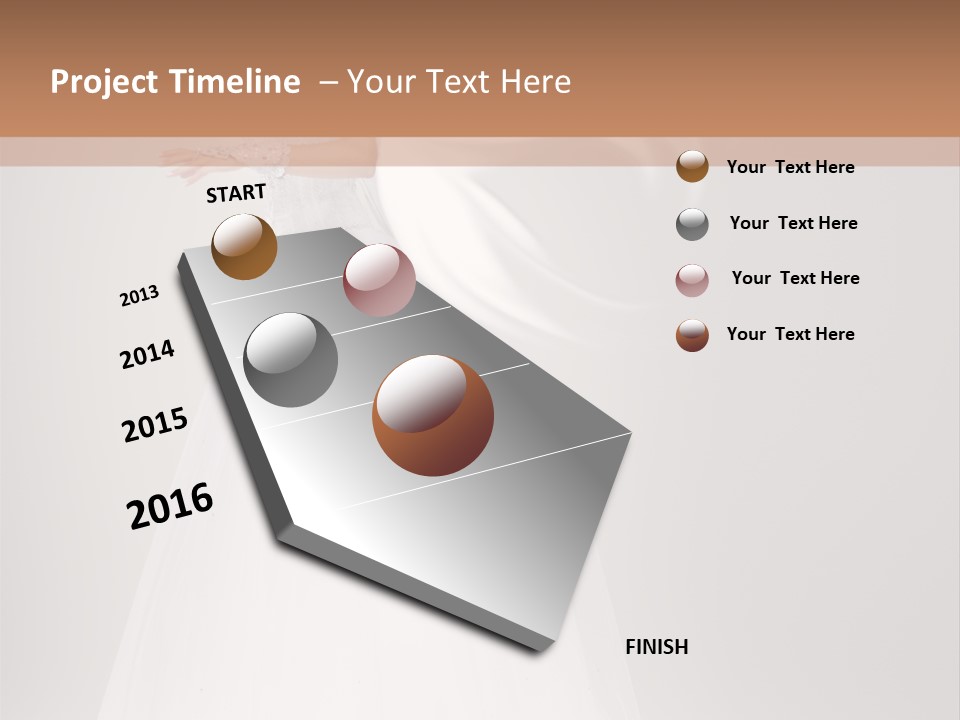 Project Timeline – Your Text Here

START

2013

2014

2015

2016

FINISH

Your Text Here

Your Text Here

Your Text Here

Your Text Here